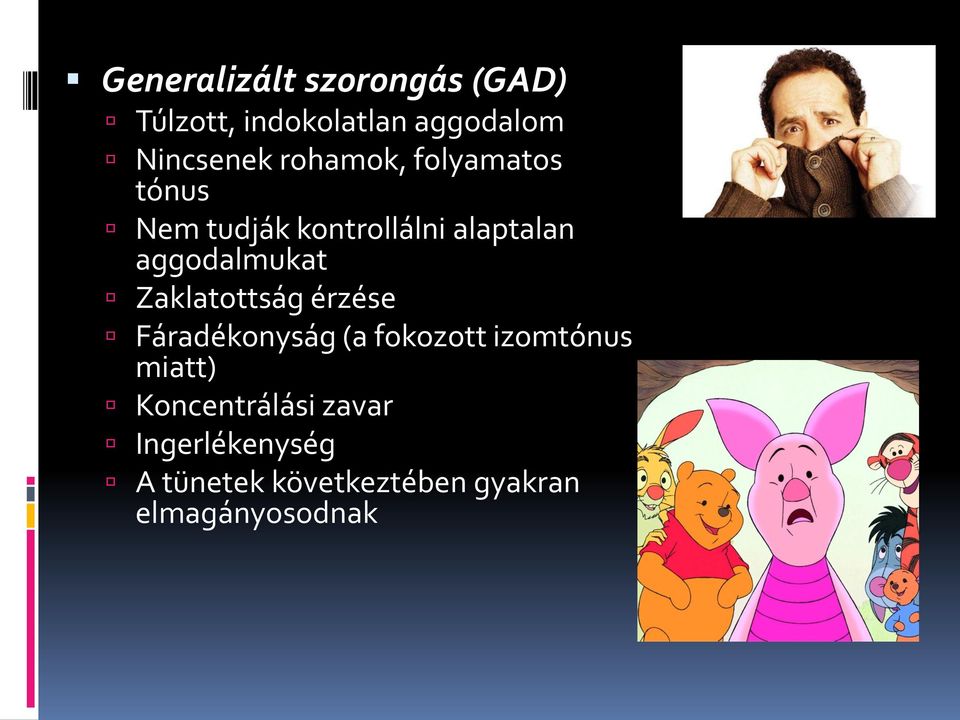 Generalizált szorongás (GAD)
Túlzott, indokolatlan aggodalom
Nincsenek rohamok, folyamatos tónus
Nem tudják kontrollálni alaptalan aggodalmukat
Zaklatottság érzése
Fáradékonyság (a fokozott izomtónus miatt)
Koncentrálási zavar
Ingerlékenység
A tünetek következtében gyakran elmagányosodnak